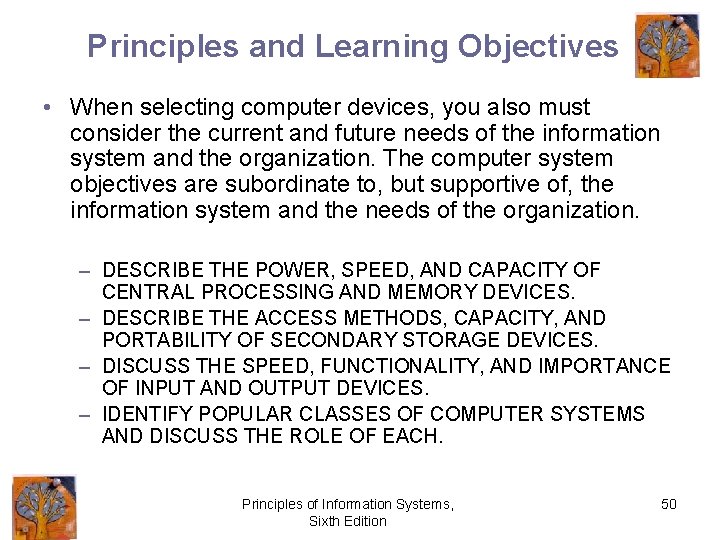 Principles and Learning Objectives

• When selecting computer devices, you also must consider the current and future needs of the information system and the organization. The computer system objectives are subordinate to, but supportive of, the information system and the needs of the organization.

– DESCRIBE THE POWER, SPEED, AND CAPACITY OF CENTRAL PROCESSING AND MEMORY DEVICES.
– DESCRIBE THE ACCESS METHODS, CAPACITY, AND PORTABILITY OF SECONDARY STORAGE DEVICES.
– DISCUSS THE SPEED, FUNCTIONALITY, AND IMPORTANCE OF INPUT AND OUTPUT DEVICES.
– IDENTIFY POPULAR CLASSES OF COMPUTER SYSTEMS AND DISCUSS THE ROLE OF EACH.

Principles of Information Systems, Sixth Edition

50